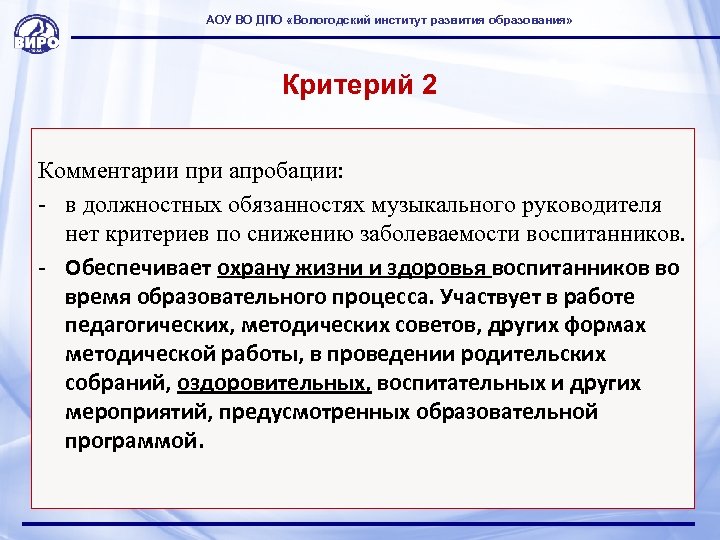 ВИРО

АОУ ВО ДПО «Вологодский институт развития образования»

Критерий 2

Комментарии при апробации:
- в должностных обязанностях музыкального руководителя нет критериев по снижению заболеваемости воспитанников.
- Обеспечивает охрану жизни и здоровья воспитанников во время образовательного процесса. Участвует в работе педагогических, методических советов, других формах методической работы, в проведении родительских собраний, оздоровительных, воспитательных и других мероприятий, предусмотренных образовательной программой.